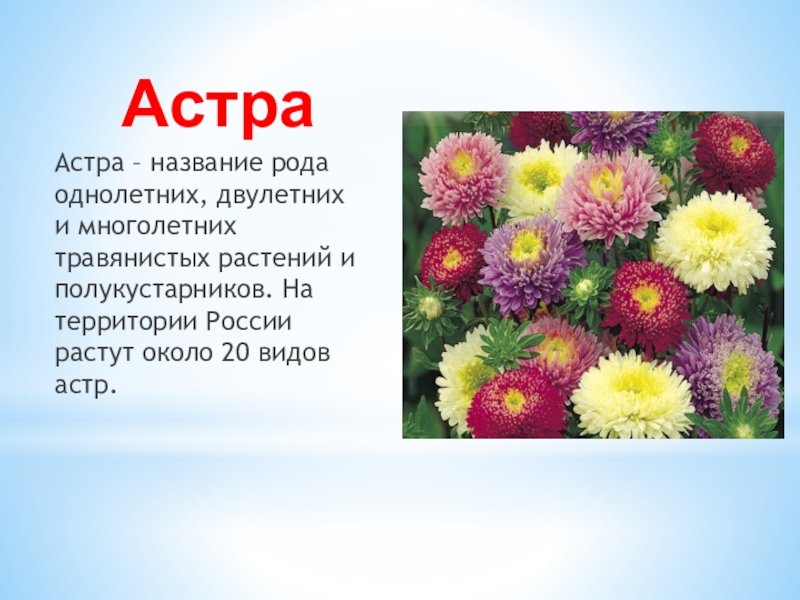 Астра

Астра – название рода однолетних, двулетних и многолетних травянистых растений и полукустарников. На территории России растут около 20 видов астр.